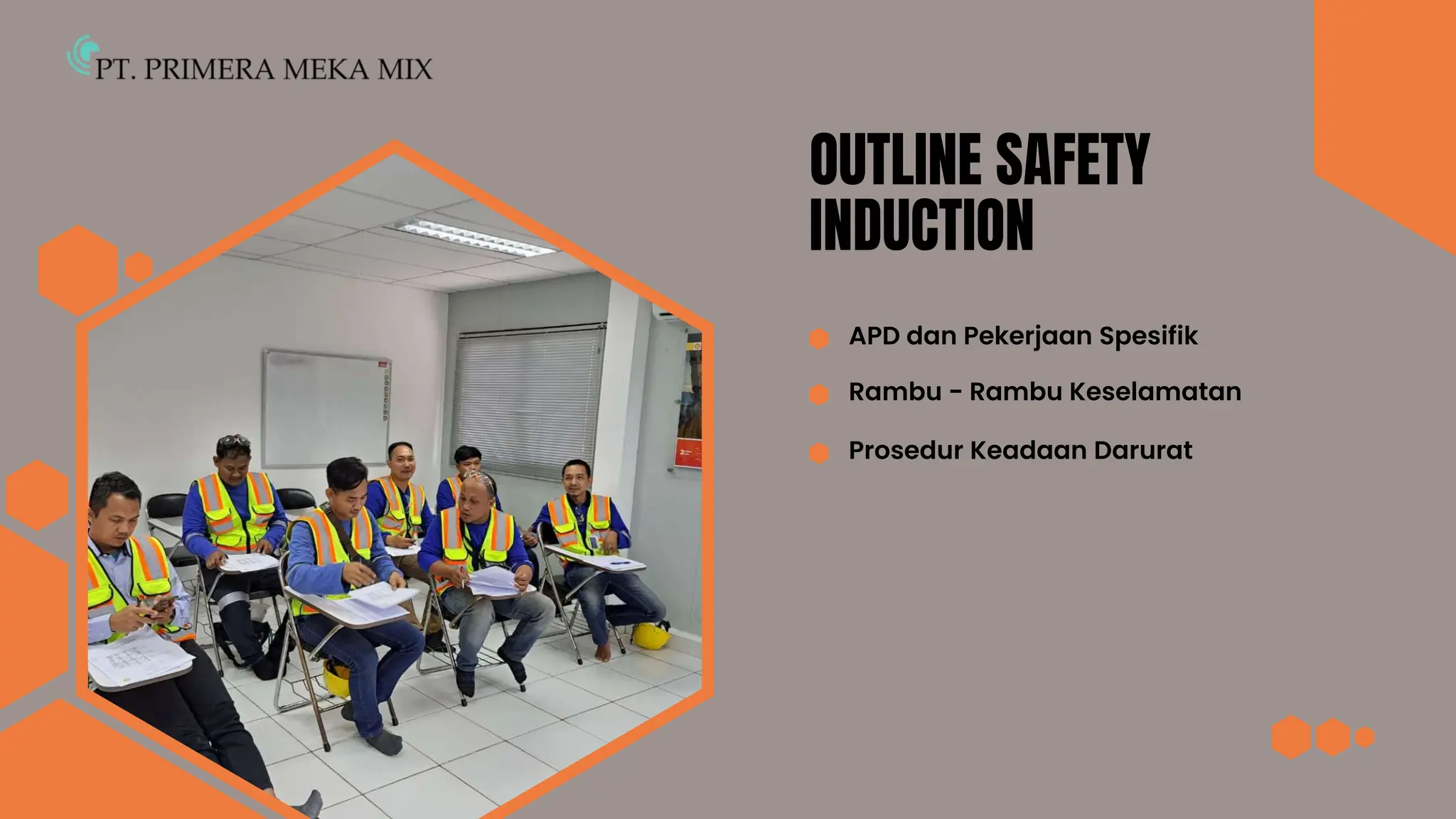 PT. PRIMERA MEKA MIX

OUTLINE SAFETY INDUCTION

APD dan Pekerjaan Spesifik

Rambu - Rambu Keselamatan

Prosedur Keadaan Darurat